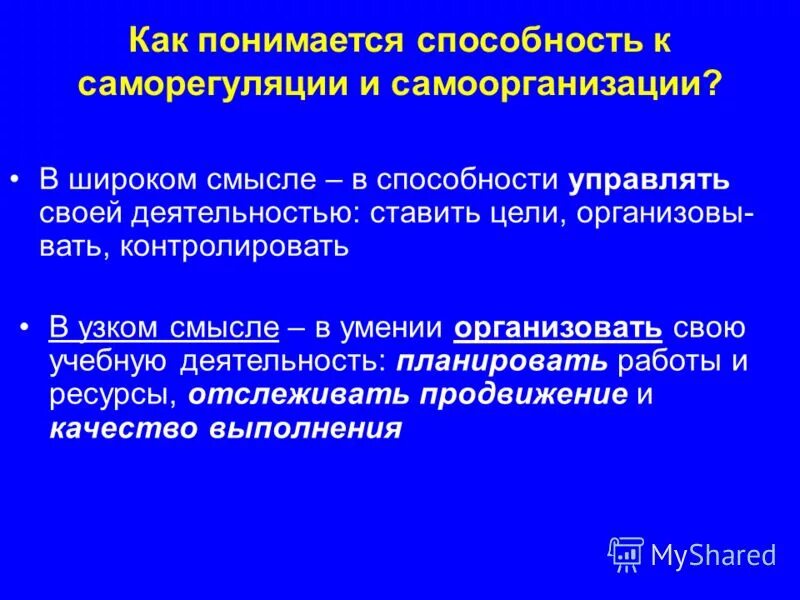 Как понимается способность к саморегуляции и самоорганизации?

• В широком смысле – в способности управлять своей деятельностью: ставить цели, организовывать, контролировать

• В узком смысле – в умении организовать свою учебную деятельность: планировать работы и ресурсы, отслеживать продвижение и качество выполнения

MyShared